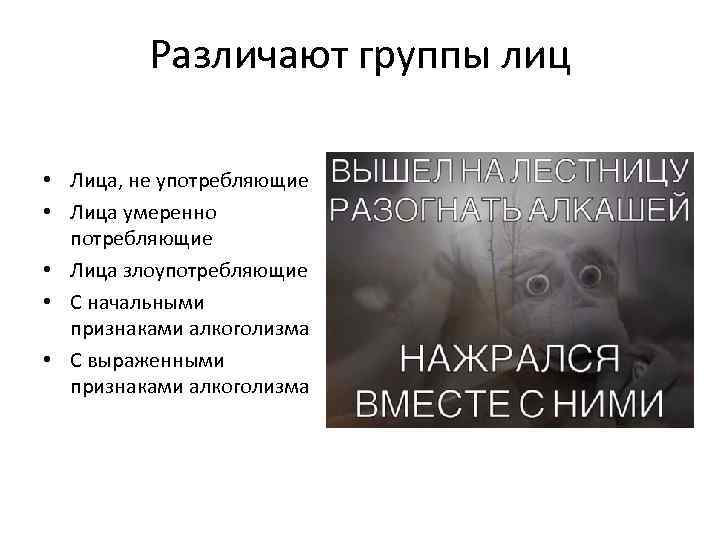 Различают группы лиц

• Лица, не употребляющие
• Лица умеренно потребляющие
• Лица злоупотребляющие
• С начальными признаками алкоголизма
• С выраженными признаками алкоголизма

ВЫШЕЛ НА ЛЕСТНИЦУ РАЗОГНАТЬ АЛКАШЕЙ

НАЖРАЛСЯ ВМЕСТЕ С НИМИ